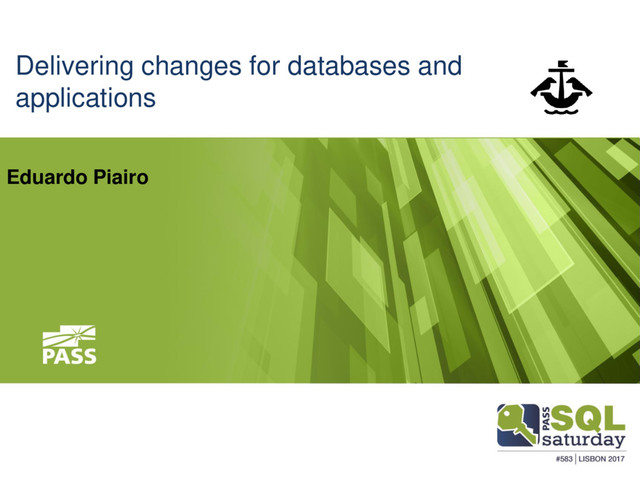 Delivering changes for databases and applications

Eduardo Piairo

PASS

PASS SQL saturday

#583 | LISBON 2017